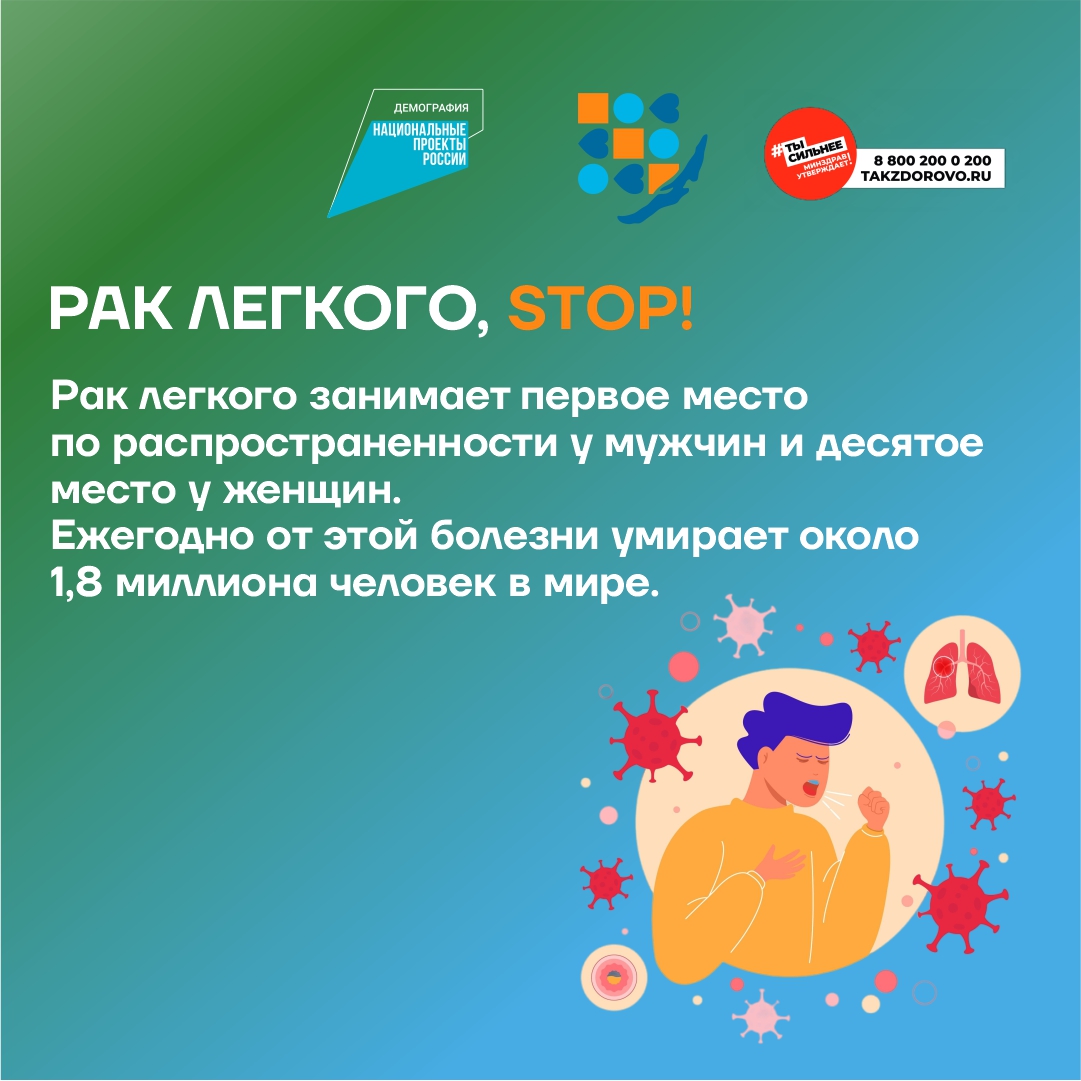 ДЕМОГРАФИЯ
НАЦИОНАЛЬНЫЕ ПРОЕКТЫ РОССИИ

#ТЫ СИЛЬНЕЕ
МИНЗДРАВ УТВЕРЖДАЕТ.
8 800 200 0 200
TAKZDOROVO.RU

РАК ЛЕГКОГО, STOP!

Рак легкого занимает первое место по распространенности у мужчин и десятое место у женщин.
Ежегодно от этой болезни умирает около 1,8 миллиона человек в мире.